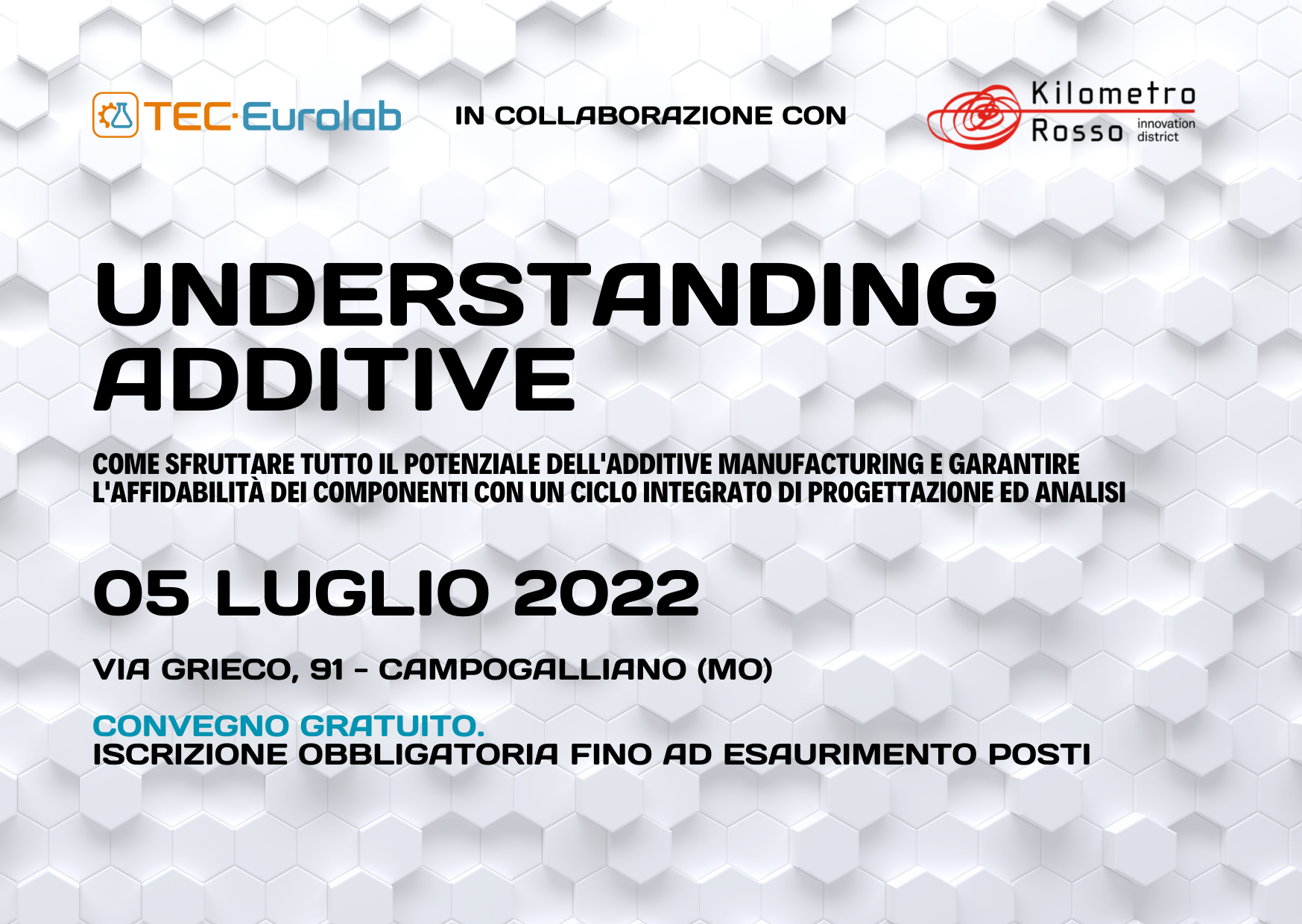 TEC·Eurolab

IN COLLABORAZIONE CON

Kilometro Rosso innovation district

UNDERSTANDING ADDITIVE

COME SFRUTTARE TUTTO IL POTENZIALE DELL'ADDITIVE MANUFACTURING E GARANTIRE L'AFFIDABILITÀ DEI COMPONENTI CON UN CICLO INTEGRATO DI PROGETTAZIONE ED ANALISI

05 LUGLIO 2022

VIA GRIECO, 91 - CAMPOGALLIANO (MO)

CONVEGNO GRATUITO.
ISCRIZIONE OBBLIGATORIA FINO AD ESAURIMENTO POSTI